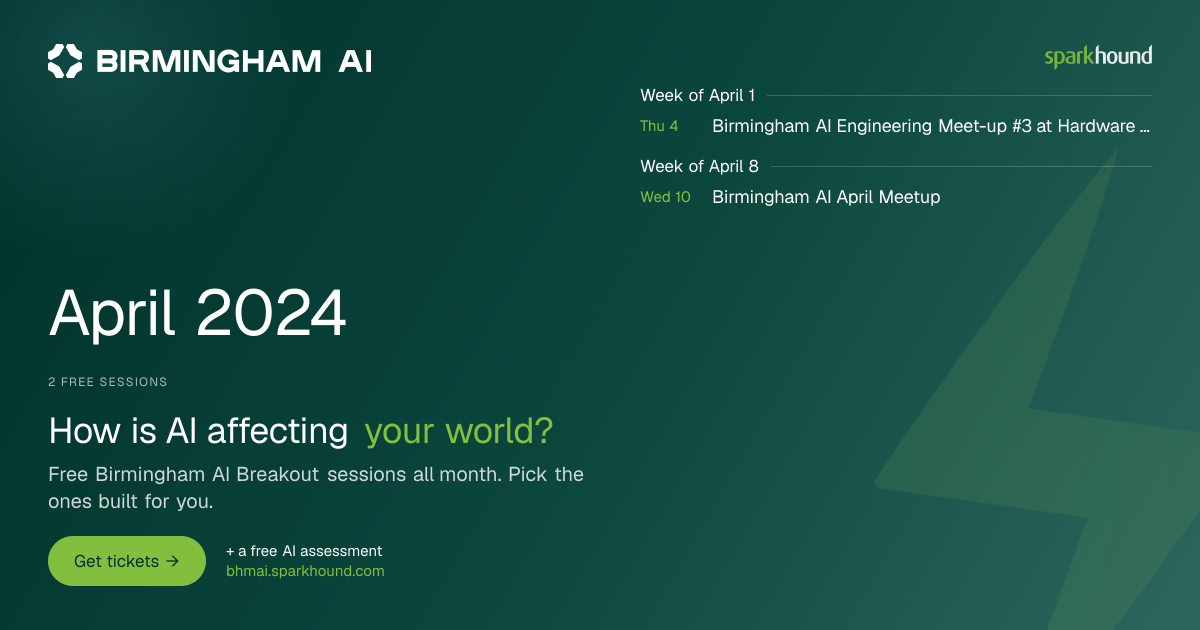 BIRMINGHAM AI

sparkhound

Week of April 1

Thu 4 Birmingham AI Engineering Meet-up #3 at Hardware ...

Week of April 8

Wed 10 Birmingham AI April Meetup

April 2024

2 FREE SESSIONS

How is AI affecting your world?

Free Birmingham AI Breakout sessions all month. Pick the ones built for you.

Get tickets →

+ a free AI assessment
bhmai.sparkhound.com